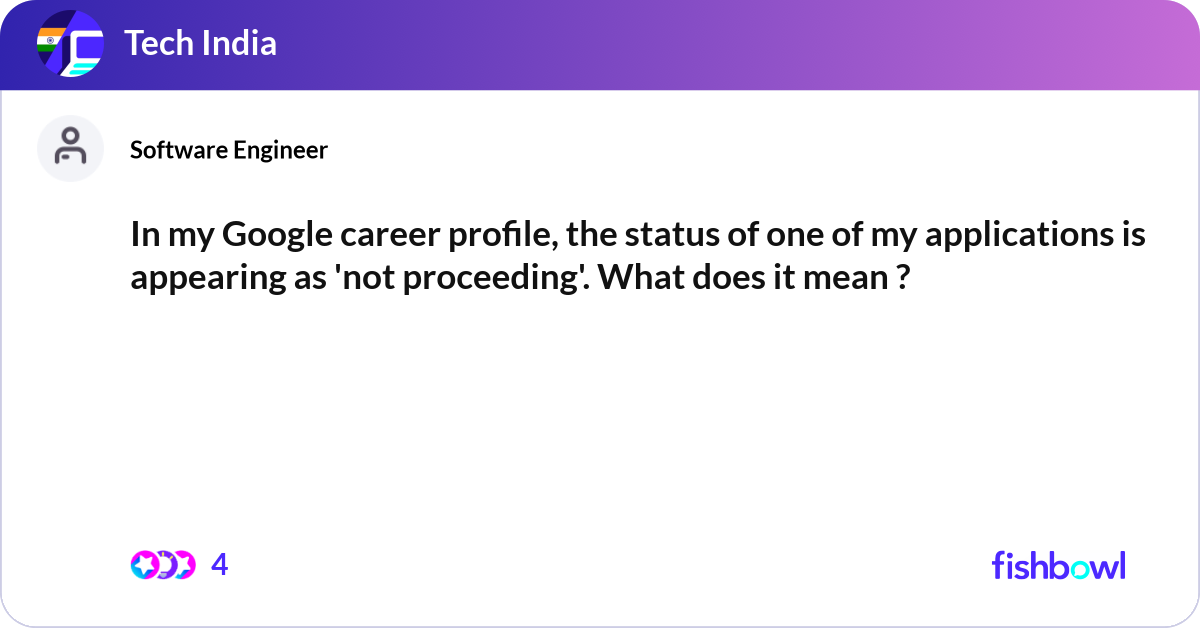 Tech India

Software Engineer

In my Google career profile, the status of one of my applications is appearing as 'not proceeding'. What does it mean ?

4

fishbowl